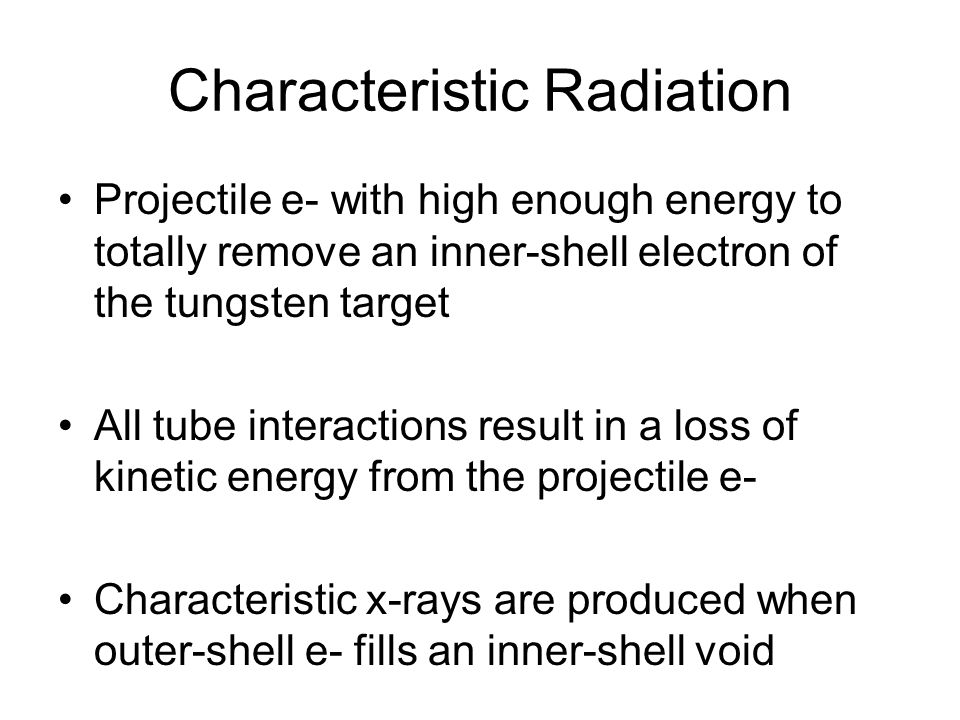 Characteristic Radiation

• Projectile e- with high enough energy to totally remove an inner-shell electron of the tungsten target

• All tube interactions result in a loss of kinetic energy from the projectile e-

• Characteristic x-rays are produced when outer-shell e- fills an inner-shell void